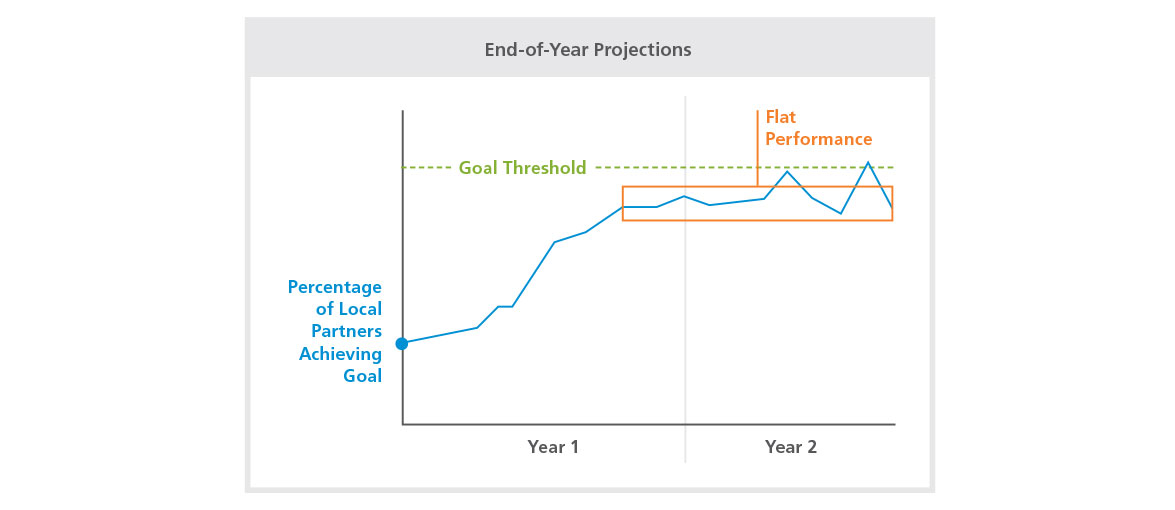 End-of-Year Projections

Flat Performance

Goal Threshold

Percentage of Local Partners Achieving Goal

Year 1

Year 2